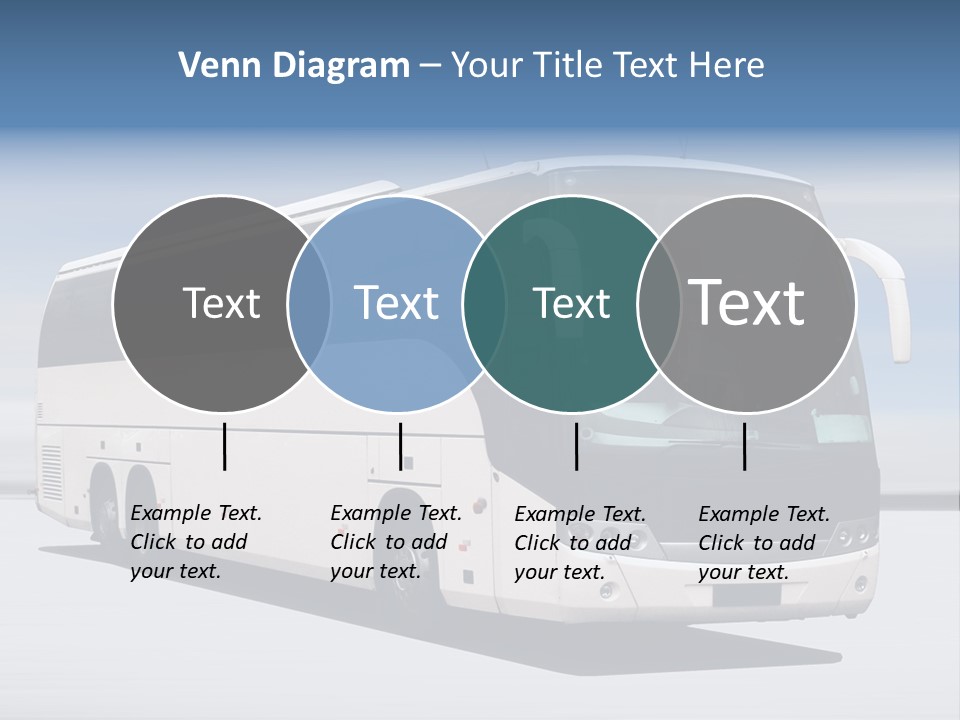 Venn Diagram – Your Title Text Here

Text

Text

Text

Text

Example Text. Click to add your text.

Example Text. Click to add your text.

Example Text. Click to add your text.

Example Text. Click to add your text.